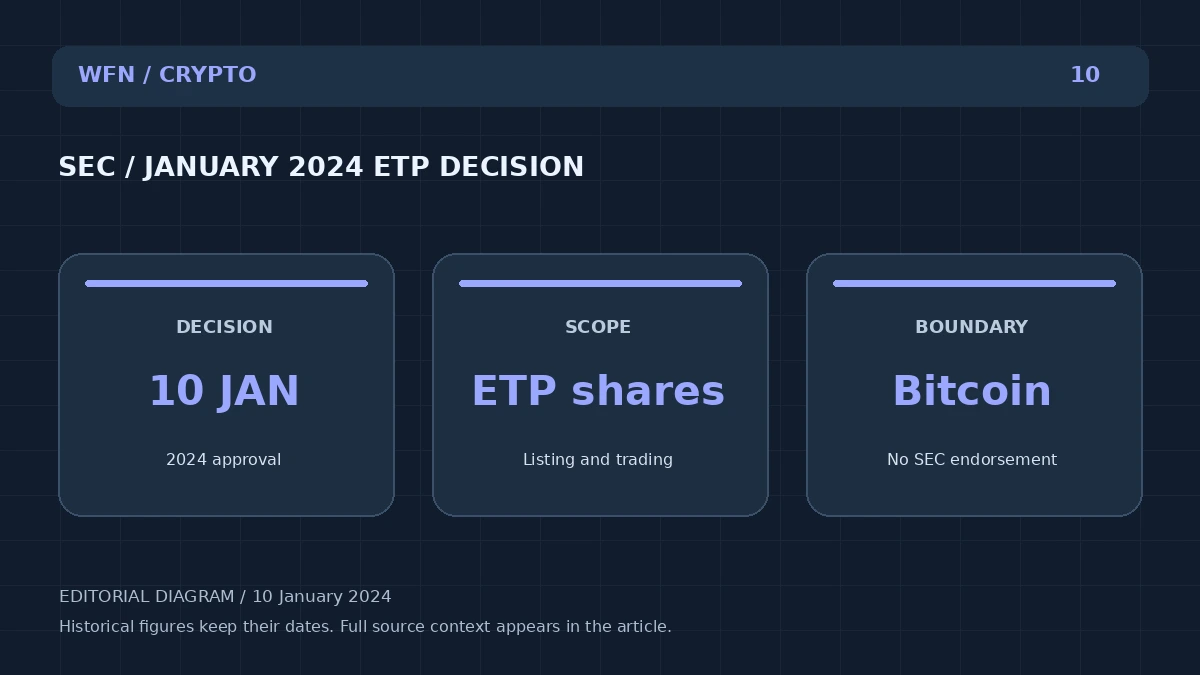 WFN / CRYPTO
10

SEC / JANUARY 2024 ETP DECISION

DECISION
10 JAN
2024 approval

SCOPE
ETP shares
Listing and trading

BOUNDARY
Bitcoin
No SEC endorsement

EDITORIAL DIAGRAM / 10 January 2024

Historical figures keep their dates. Full source context appears in the article.